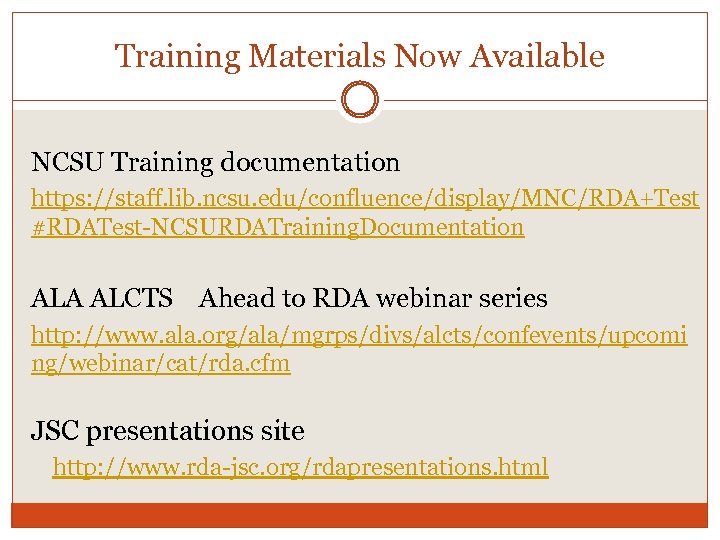 Training Materials Now Available

NCSU Training documentation
https://staff.lib.ncsu.edu/confluence/display/MNC/RDA+Test#RDATest-NCSURDATrainingDocumentation

ALA ALCTS Ahead to RDA webinar series
http://www.ala.org/ala/mgrps/divs/alcts/confevents/upcoming/webinar/cat/rda.cfm

JSC presentations site
http://www.rda-jsc.org/rdapresentations.html